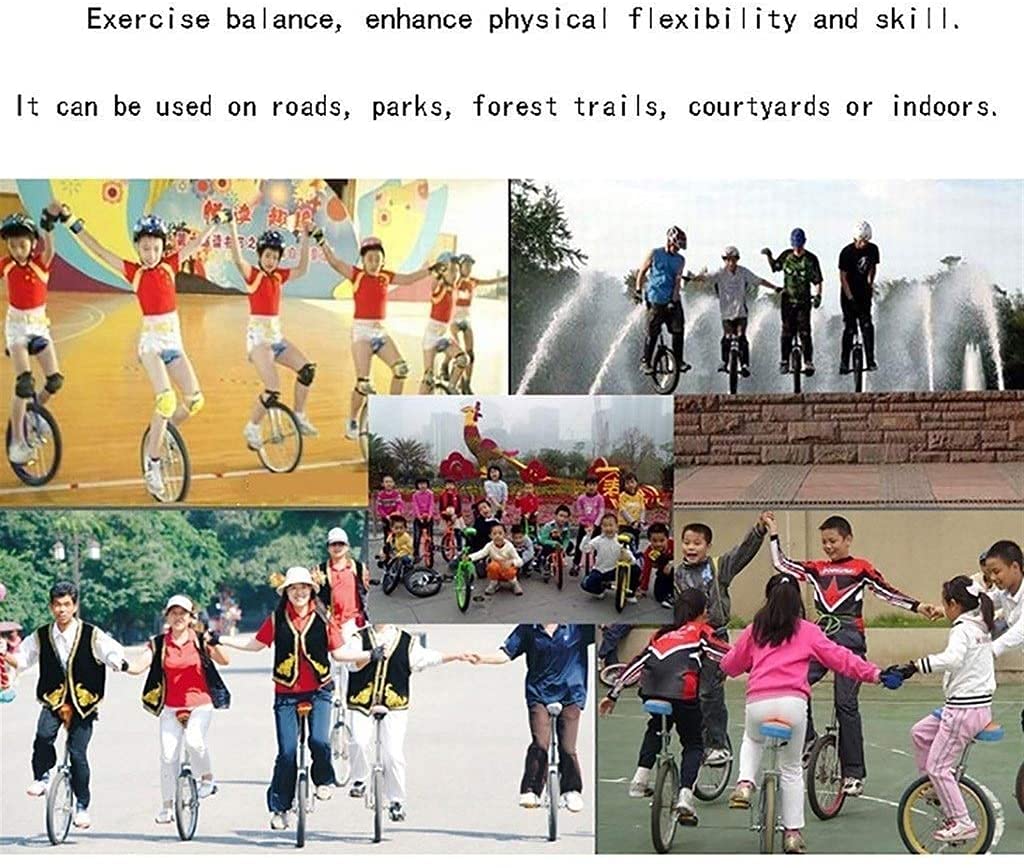 Exercise balance, enhance physical flexibility and skill.

It can be used on roads, parks, forest trails, courtyards or indoors.